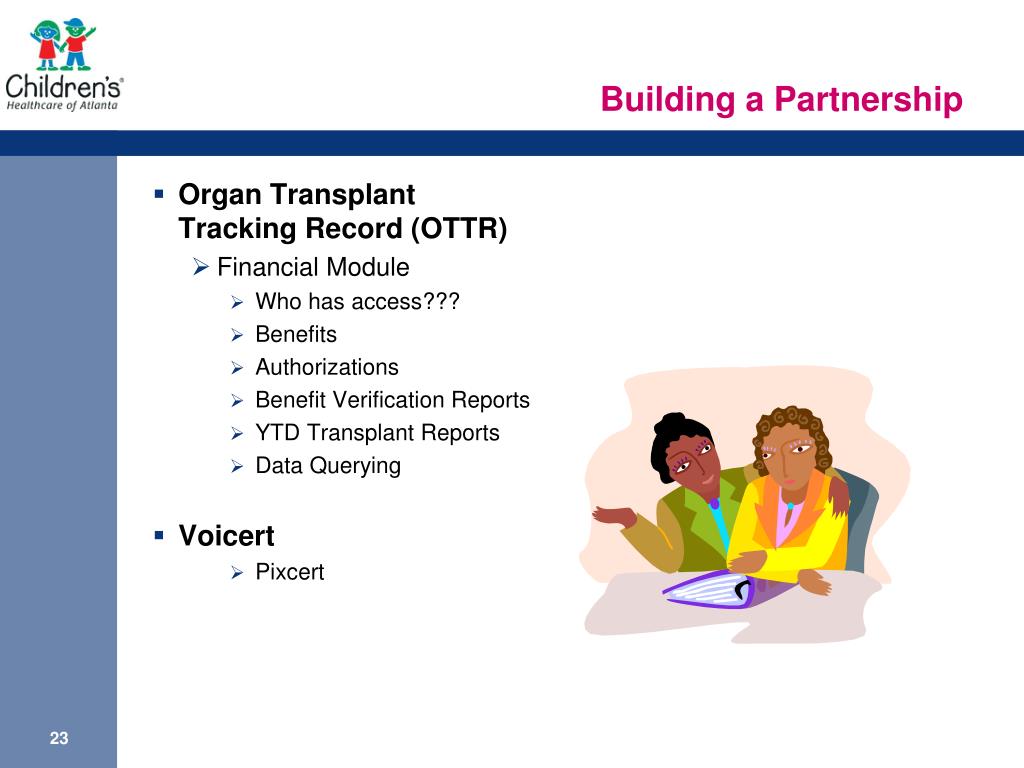 Children's
Healthcare of Atlanta

Building a Partnership

▪ Organ Transplant Tracking Record (OTTR)
 ➢ Financial Module
  ➢ Who has access???
  ➢ Benefits
  ➢ Authorizations
  ➢ Benefit Verification Reports
  ➢ YTD Transplant Reports
  ➢ Data Querying

▪ Voicert
  ➢ Pixcert

23